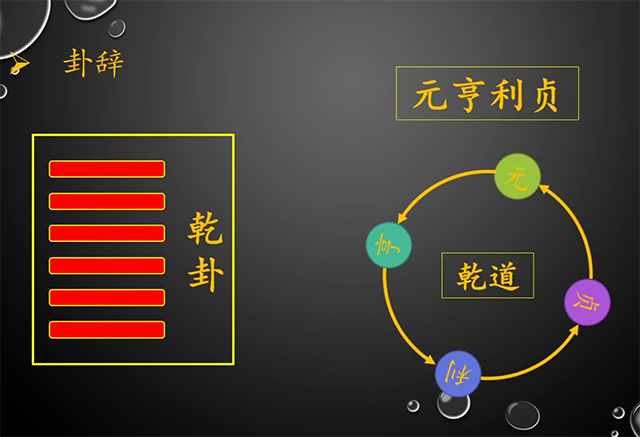 卦辞

乾卦

元亨利贞

元

亨

乾道

贞

利